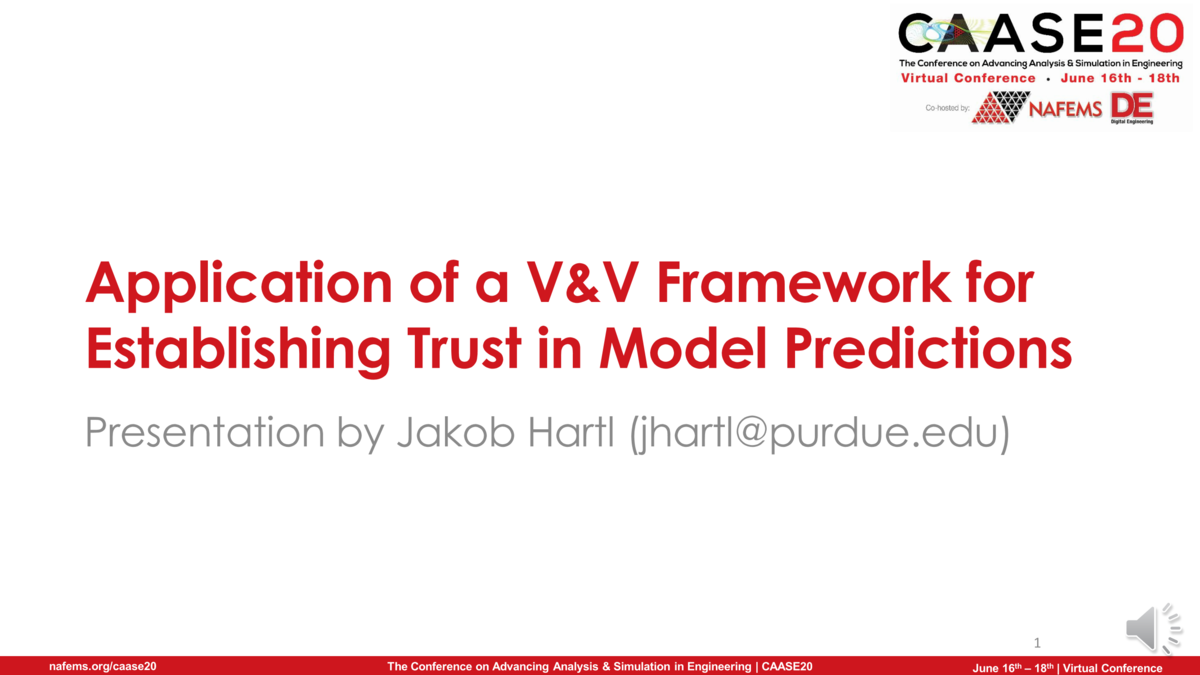 CAASE20
The Conference on Advancing Analysis & Simulation in Engineering
Virtual Conference • June 16th - 18th
Co-hosted by: NAFEMS DE Digital Engineering

Application of a V&V Framework for Establishing Trust in Model Predictions

Presentation by Jakob Hartl (jhartl@purdue.edu)

1

nafems.org/caase20 The Conference on Advancing Analysis & Simulation in Engineering | CAASE20 June 16$^{th}$ – 18$^{th}$ | Virtual Conference